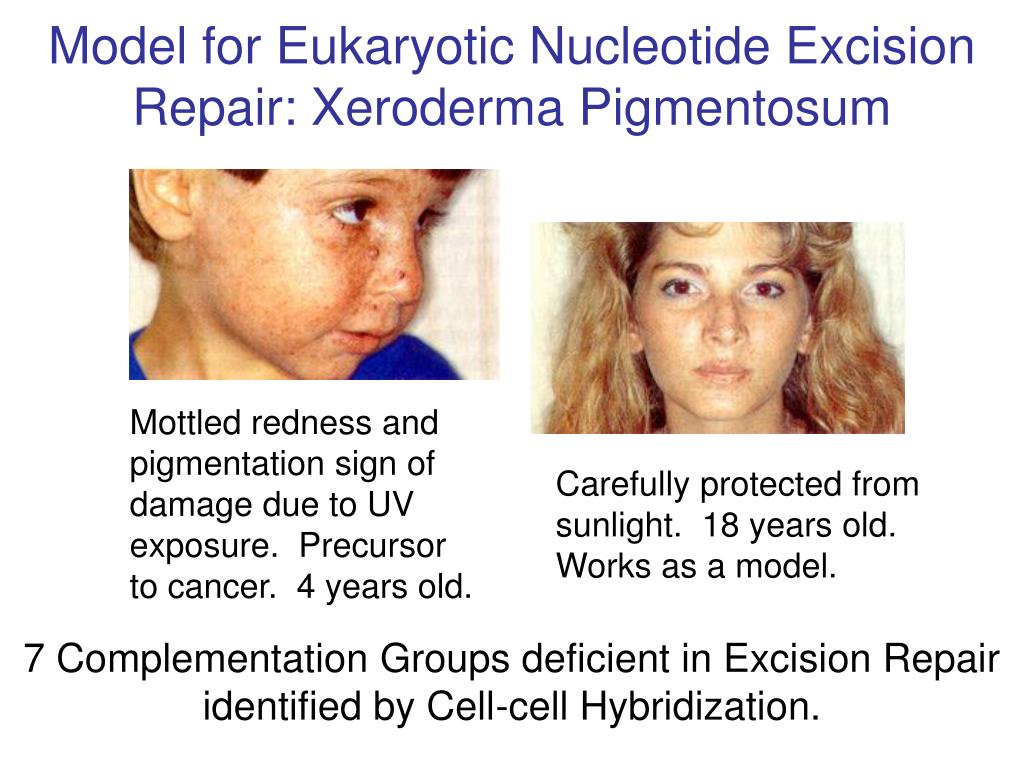 Model for Eukaryotic Nucleotide Excision Repair: Xeroderma Pigmentosum

Mottled redness and pigmentation sign of damage due to UV exposure.  Precursor to cancer.  4 years old.

Carefully protected from sunlight.  18 years old. Works as a model.

7 Complementation Groups deficient in Excision Repair identified by Cell-cell Hybridization.